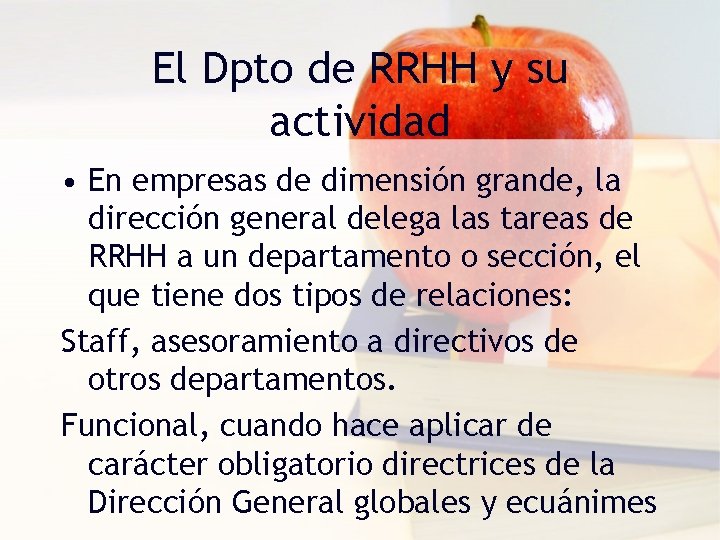 El Dpto de RRHH y su actividad

• En empresas de dimensión grande, la dirección general delega las tareas de RRHH a un departamento o sección, el que tiene dos tipos de relaciones:

Staff, asesoramiento a directivos de otros departamentos.

Funcional, cuando hace aplicar de carácter obligatorio directrices de la Dirección General globales y ecuánimes